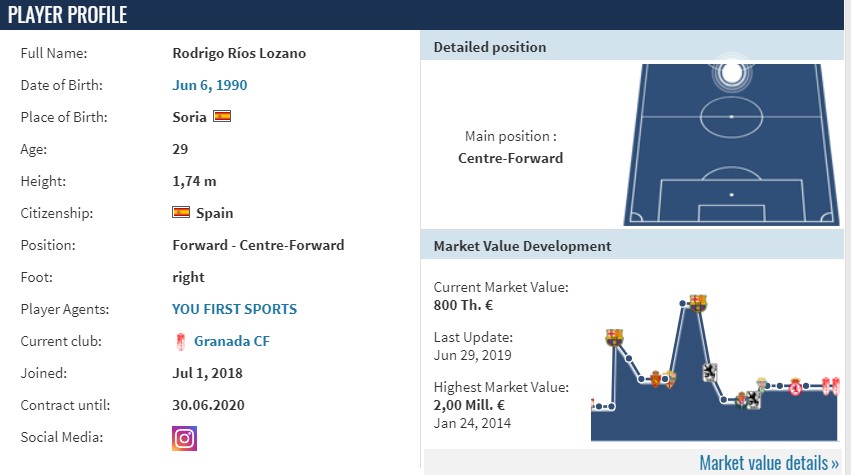 PLAYER PROFILE

| | |
|---|---|
| Full Name: | Rodrigo Ríos Lozano |
| Date of Birth: | Jun 6, 1990 |
| Place of Birth: | Soria |
| Age: | 29 |
| Height: | 1,74 m |
| Citizenship: | Spain |
| Position: | Forward - Centre-Forward |
| Foot: | right |
| Player Agents: | YOU FIRST SPORTS |
| Current club: | Granada CF |
| Joined: | Jul 1, 2018 |
| Contract until: | 30.06.2020 |
| Social Media: | |

Detailed position

Main position : Centre-Forward

Market Value Development

Current Market Value: 800 Th. €

Last Update: Jun 29, 2019

Highest Market Value: 2,00 Mill. € Jan 24, 2014

Market value details »